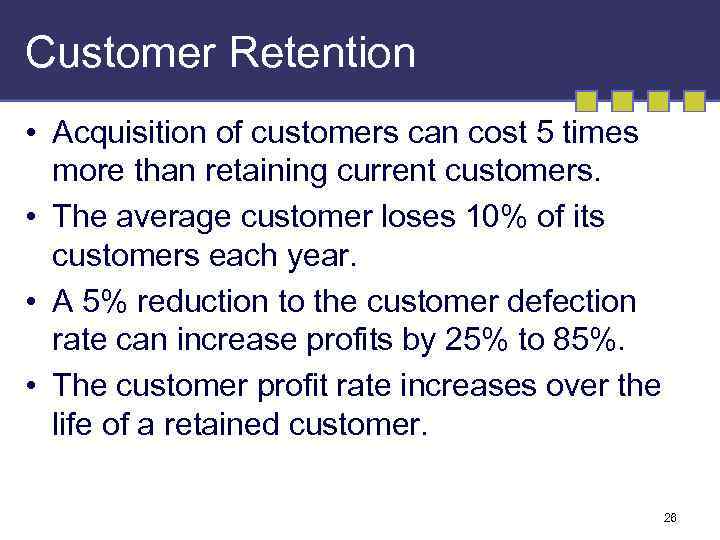 Customer Retention

• Acquisition of customers can cost 5 times more than retaining current customers.
• The average customer loses 10% of its customers each year.
• A 5% reduction to the customer defection rate can increase profits by 25% to 85%.
• The customer profit rate increases over the life of a retained customer.

26